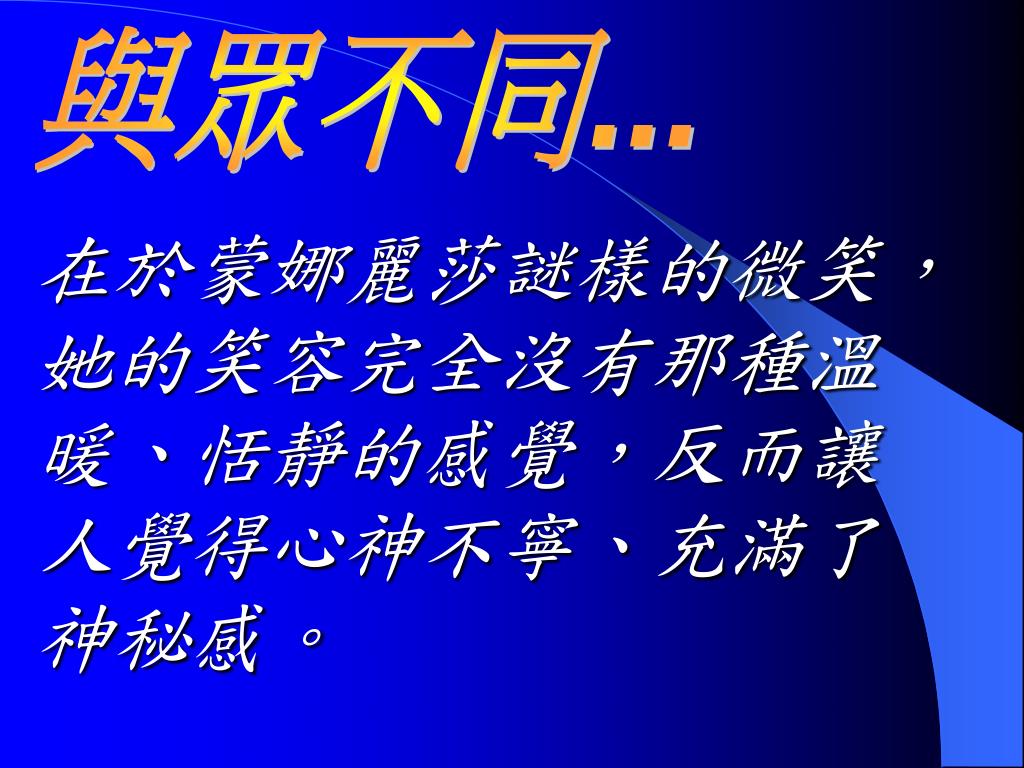 與眾不同...

在於蒙娜麗莎謎樣的微笑，她的笑容完全沒有那種溫暖、恬靜的感覺，反而讓人覺得心神不寧、充滿了神秘感。